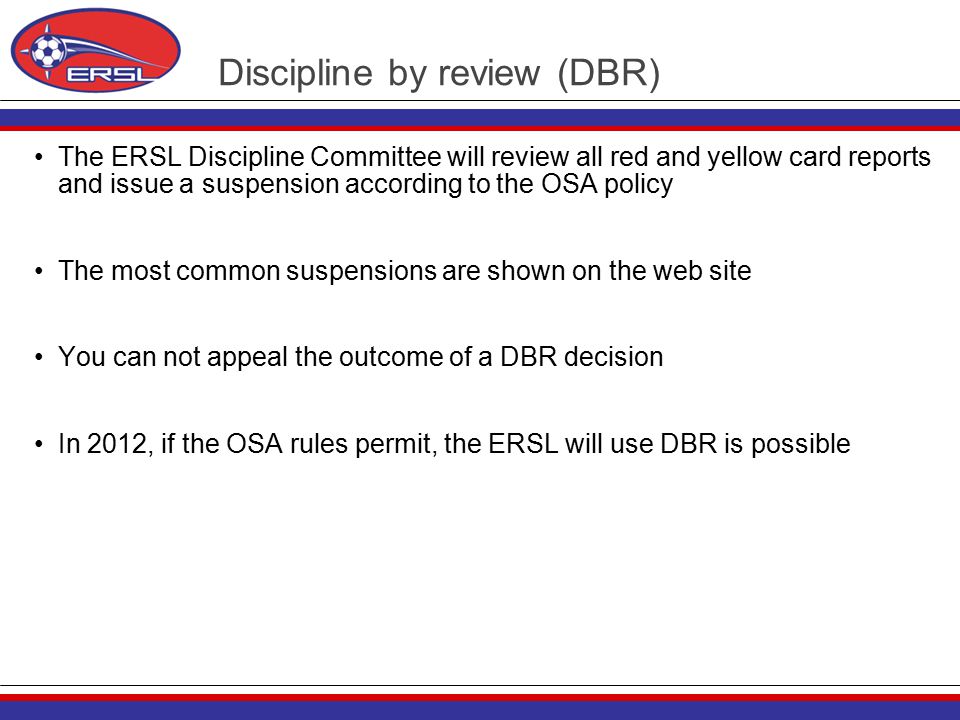 ERSL

Discipline by review (DBR)

• The ERSL Discipline Committee will review all red and yellow card reports and issue a suspension according to the OSA policy

• The most common suspensions are shown on the web site

• You can not appeal the outcome of a DBR decision

• In 2012, if the OSA rules permit, the ERSL will use DBR is possible